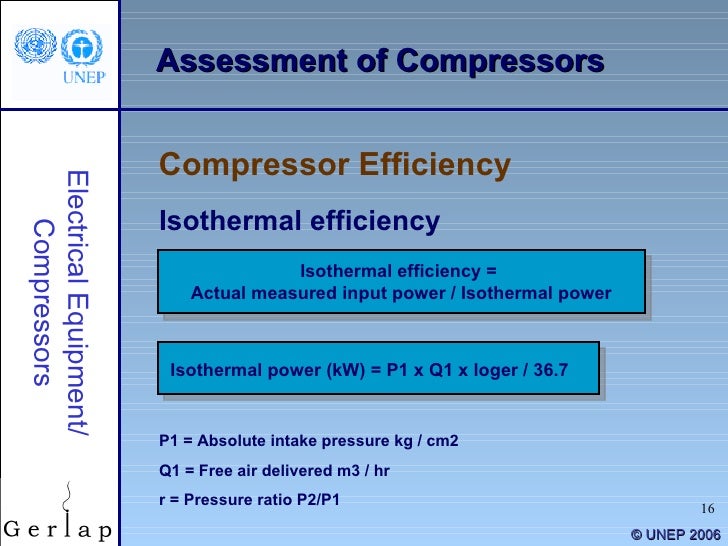 UNEP

Assessment of Compressors

Electrical Equipment/ Compressors

Compressor Efficiency

Isothermal efficiency

Isothermal efficiency = Actual measured input power / Isothermal power

Isothermal power (kW) = P1 x Q1 x loger / 36.7

P1 = Absolute intake pressure kg / cm2

Q1 = Free air delivered m3 / hr

r = Pressure ratio P2/P1

16

Gerlap

© UNEP 2006